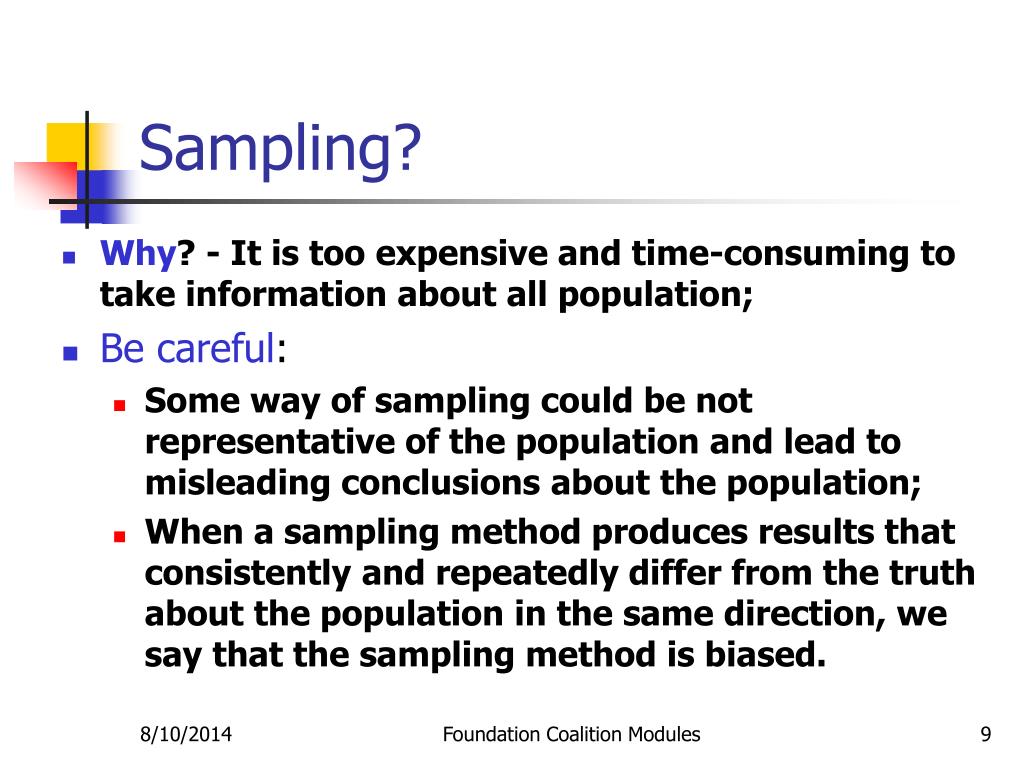 Sampling?

Why? - It is too expensive and time-consuming to take information about all population;

Be careful:

Some way of sampling could be not representative of the population and lead to misleading conclusions about the population;

When a sampling method produces results that consistently and repeatedly differ from the truth about the population in the same direction, we say that the sampling method is biased.

8/10/2014 Foundation Coalition Modules 9